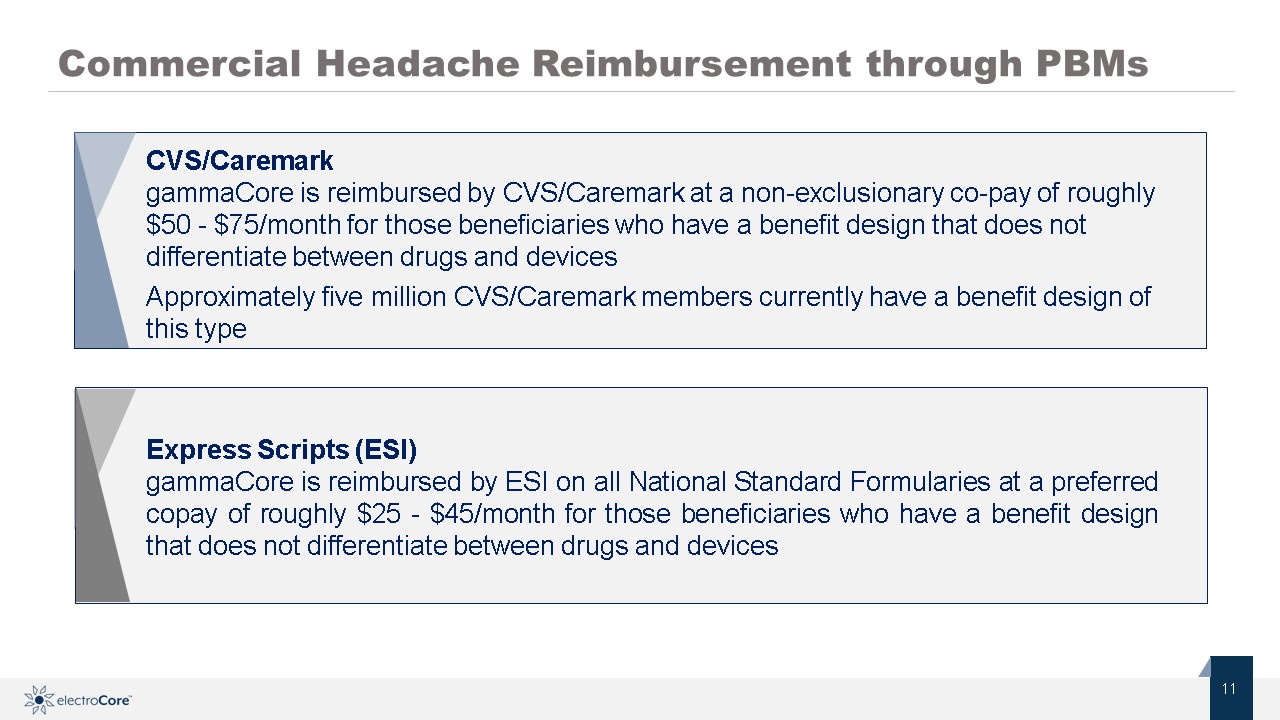 Commercial Headache Reimbursement through PBMs

CVS/Caremark
gammaCore is reimbursed by CVS/Caremark at a non-exclusionary co-pay of roughly \$50 - \$75/month for those beneficiaries who have a benefit design that does not differentiate between drugs and devices

Approximately five million CVS/Caremark members currently have a benefit design of this type

Express Scripts (ESI)
gammaCore is reimbursed by ESI on all National Standard Formularies at a preferred copay of roughly \$25 - \$45/month for those beneficiaries who have a benefit design that does not differentiate between drugs and devices

electroCore™

11